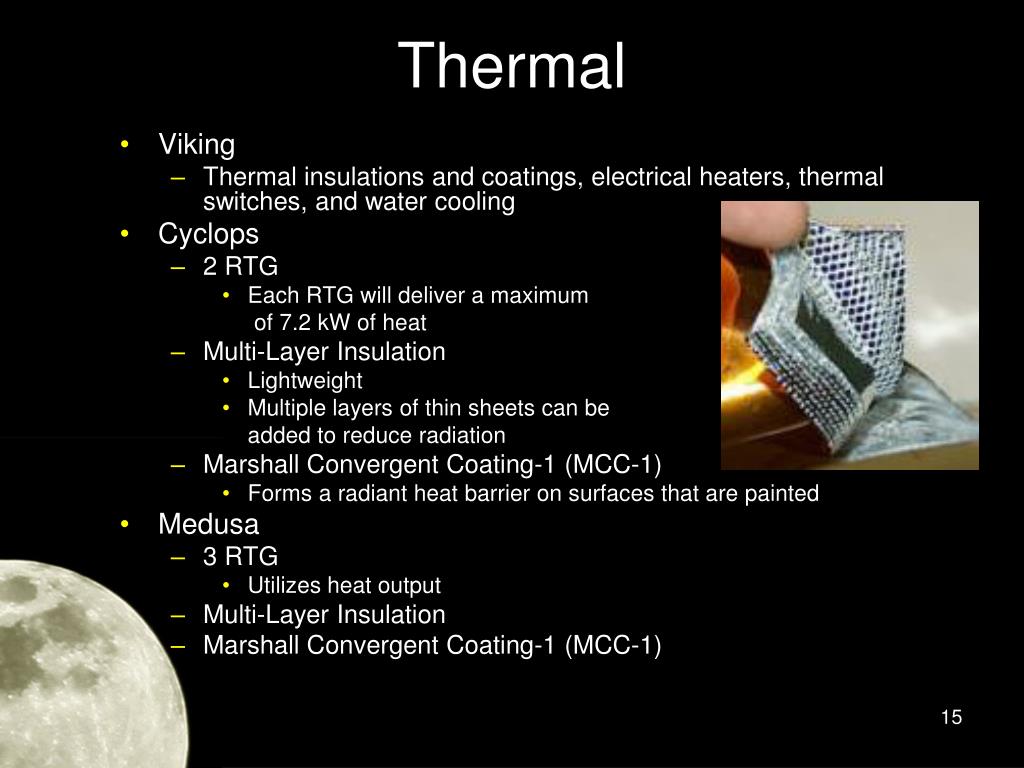 Thermal

• Viking
  – Thermal insulations and coatings, electrical heaters, thermal switches, and water cooling
• Cyclops
  – 2 RTG
    • Each RTG will deliver a maximum of 7.2 kW of heat
  – Multi-Layer Insulation
    • Lightweight
    • Multiple layers of thin sheets can be added to reduce radiation
  – Marshall Convergent Coating-1 (MCC-1)
    • Forms a radiant heat barrier on surfaces that are painted
• Medusa
  – 3 RTG
    • Utilizes heat output
  – Multi-Layer Insulation
  – Marshall Convergent Coating-1 (MCC-1)

15